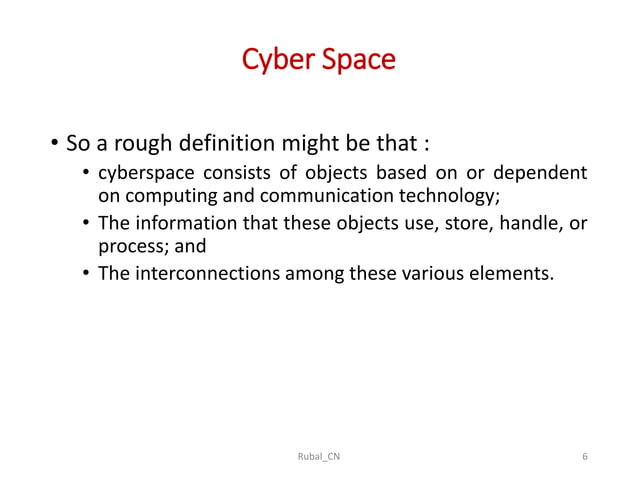 Cyber Space

• So a rough definition might be that :
  • cyberspace consists of objects based on or dependent on computing and communication technology;
  • The information that these objects use, store, handle, or process; and
  • The interconnections among these various elements.

Rubal_CN

6